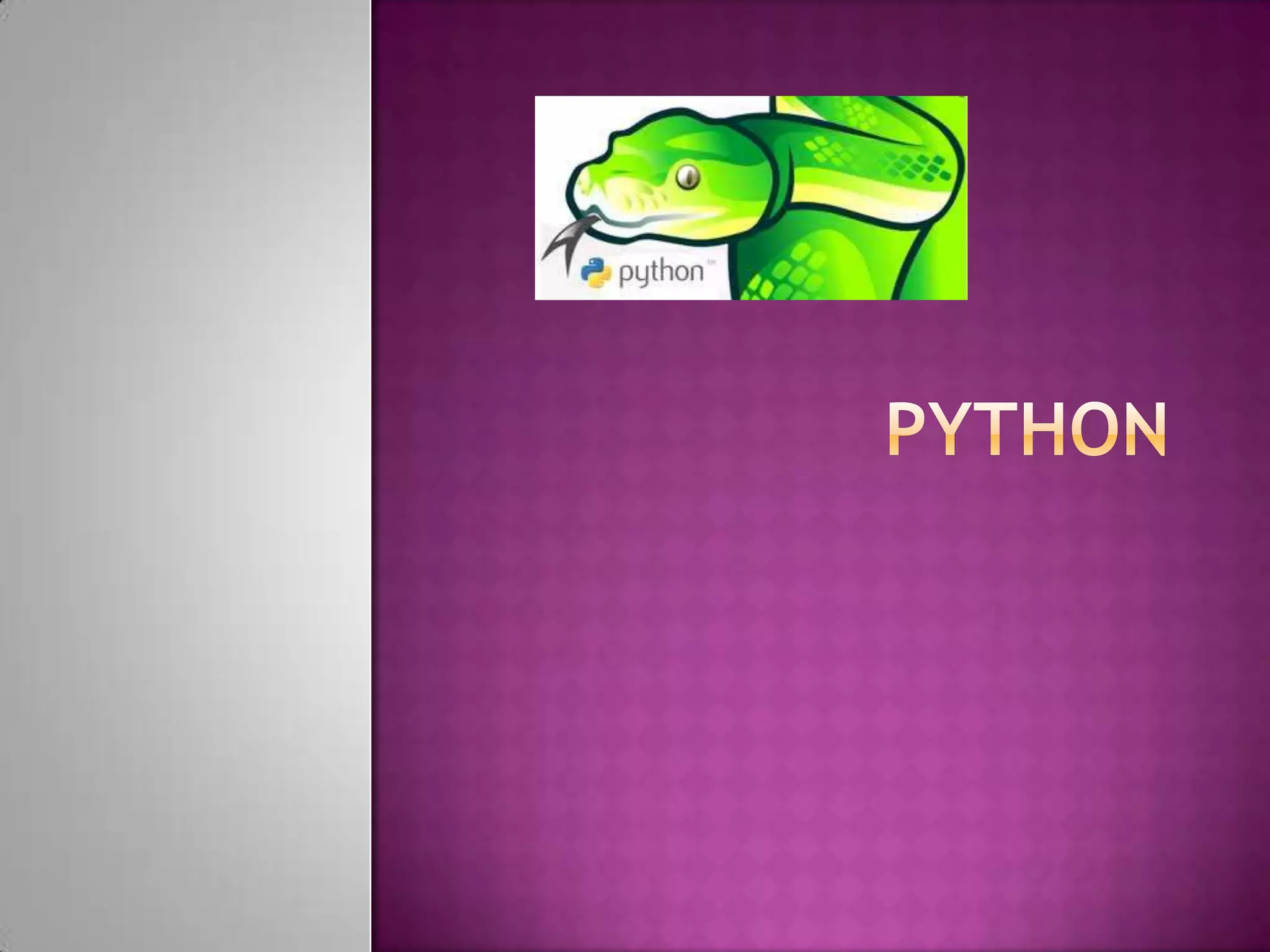 python™

PYTHON